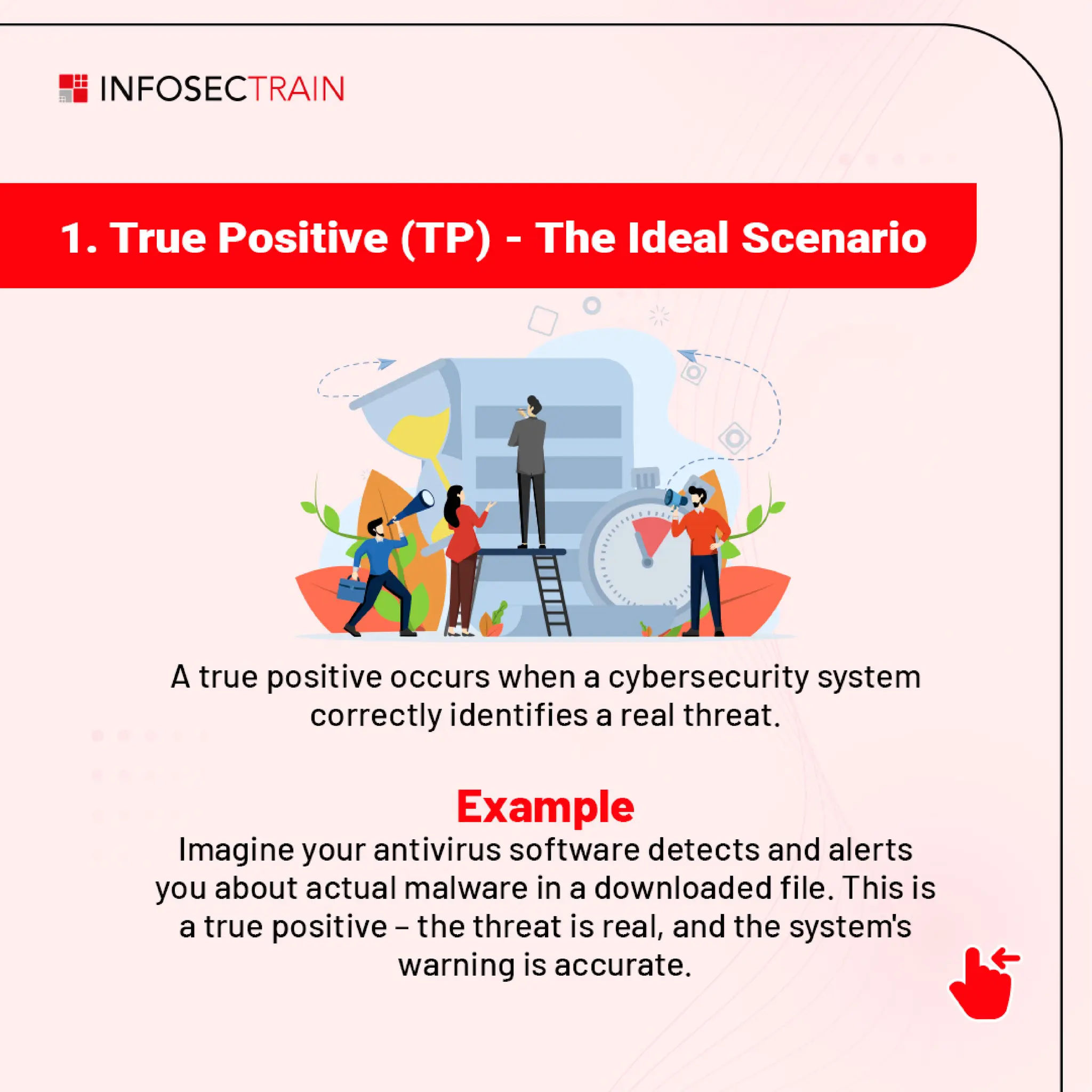 INFOSECTRAIN

1. True Positive (TP) - The Ideal Scenario

A true positive occurs when a cybersecurity system correctly identifies a real threat.

Example

Imagine your antivirus software detects and alerts you about actual malware in a downloaded file. This is a true positive – the threat is real, and the system's warning is accurate.